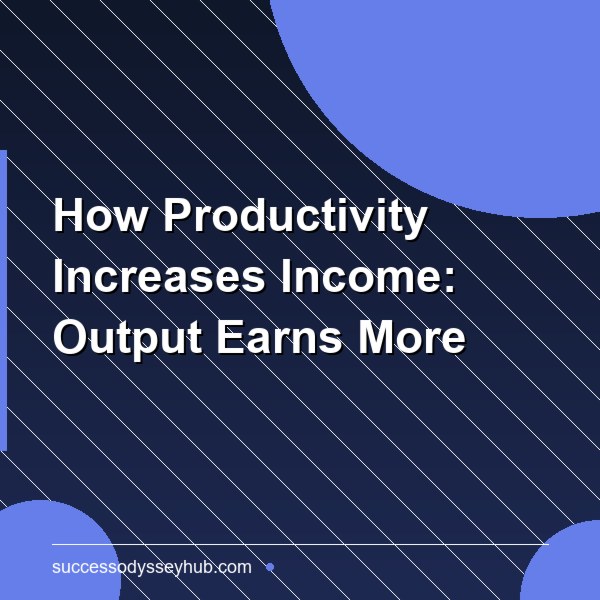 How Productivity Increases Income: Output Earns More

successodysseyhub.com